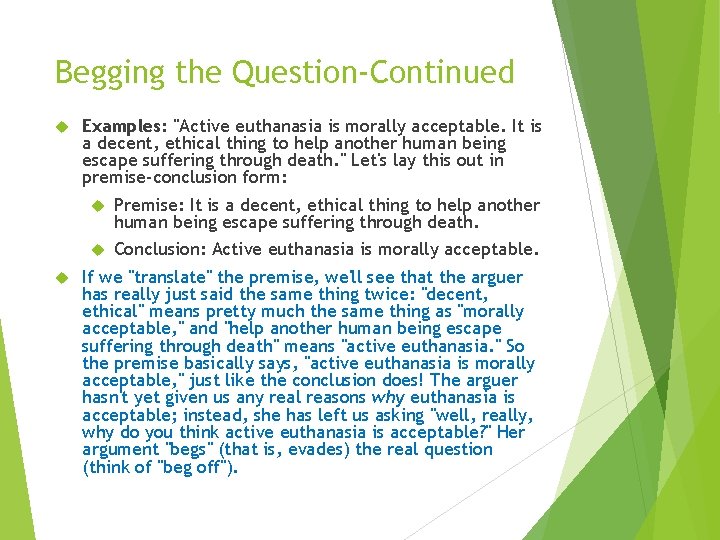 Begging the Question-Continued

Examples: "Active euthanasia is morally acceptable. It is a decent, ethical thing to help another human being escape suffering through death." Let's lay this out in premise-conclusion form:

Premise: It is a decent, ethical thing to help another human being escape suffering through death.

Conclusion: Active euthanasia is morally acceptable.

If we "translate" the premise, we'll see that the arguer has really just said the same thing twice: "decent, ethical" means pretty much the same thing as "morally acceptable," and "help another human being escape suffering through death" means "active euthanasia." So the premise basically says, "active euthanasia is morally acceptable," just like the conclusion does! The arguer hasn't yet given us any real reasons why euthanasia is acceptable; instead, she has left us asking "well, really, why do you think active euthanasia is acceptable?" Her argument "begs" (that is, evades) the real question (think of "beg off").